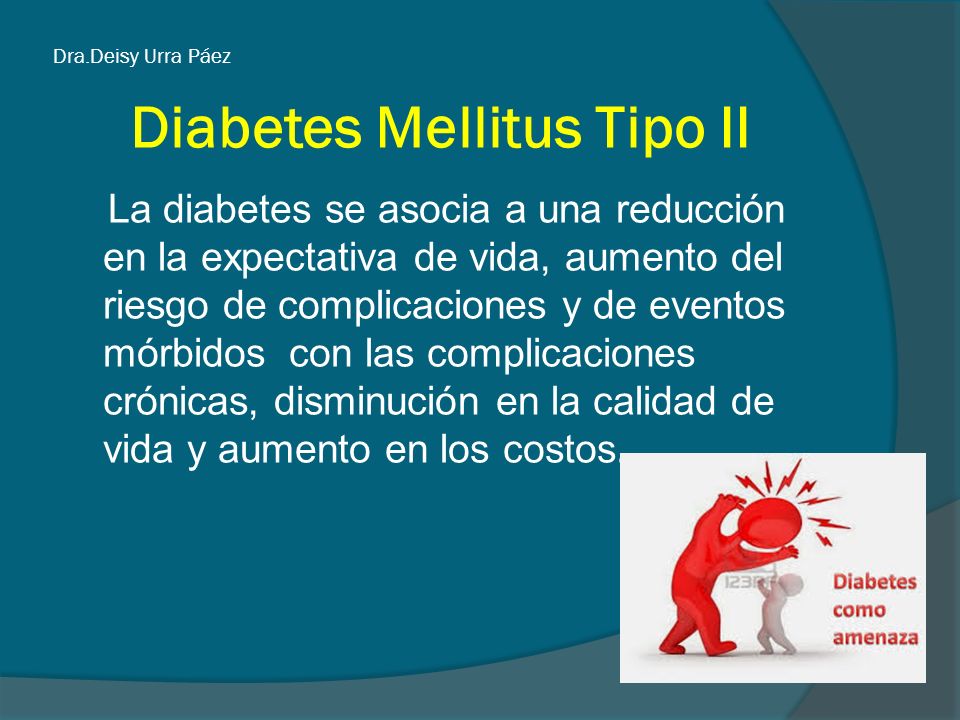 Dra.Deisy Urra Páez

Diabetes Mellitus Tipo II

La diabetes se asocia a una reducción en la expectativa de vida, aumento del riesgo de complicaciones y de eventos mórbidos con las complicaciones crónicas, disminución en la calidad de vida y aumento en los costos.

123RF

Diabetes como amenaza